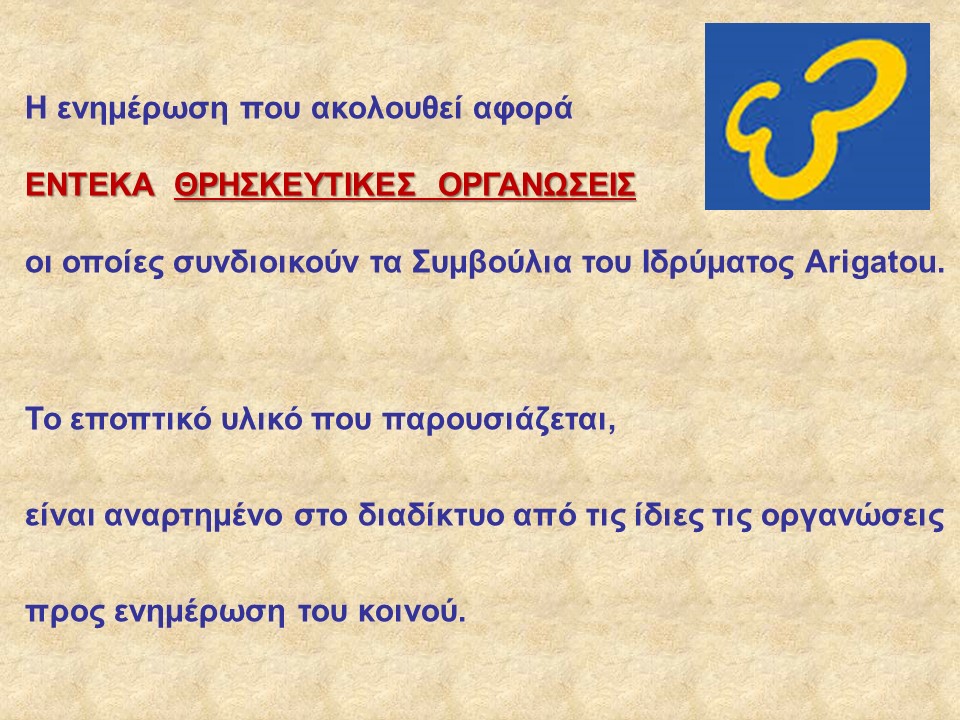 Η ενημέρωση που ακολουθεί αφορά

ΕΝΤΕΚΑ ΘΡΗΣΚΕΥΤΙΚΕΣ ΟΡΓΑΝΩΣΕΙΣ

οι οποίες συνδιοικούν τα Συμβούλια του Ιδρύματος Arigatou.

Το εποπτικό υλικό που παρουσιάζεται,

είναι αναρτημένο στο διαδίκτυο από τις ίδιες τις οργανώσεις

προς ενημέρωση του κοινού.